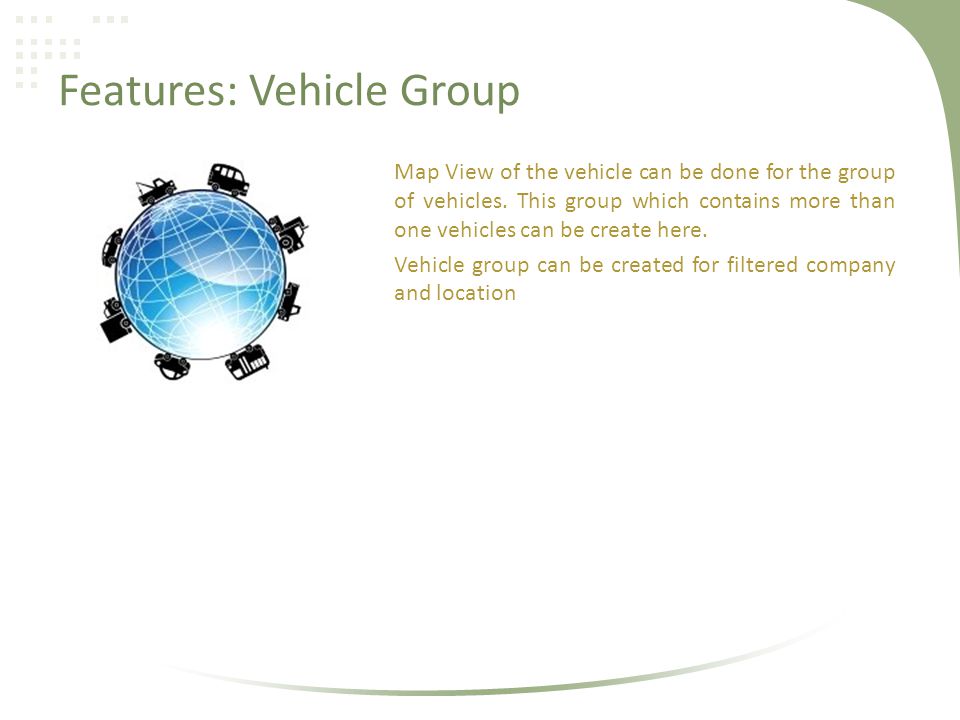 Features: Vehicle Group

Map View of the vehicle can be done for the group of vehicles. This group which contains more than one vehicles can be create here.

Vehicle group can be created for filtered company and location